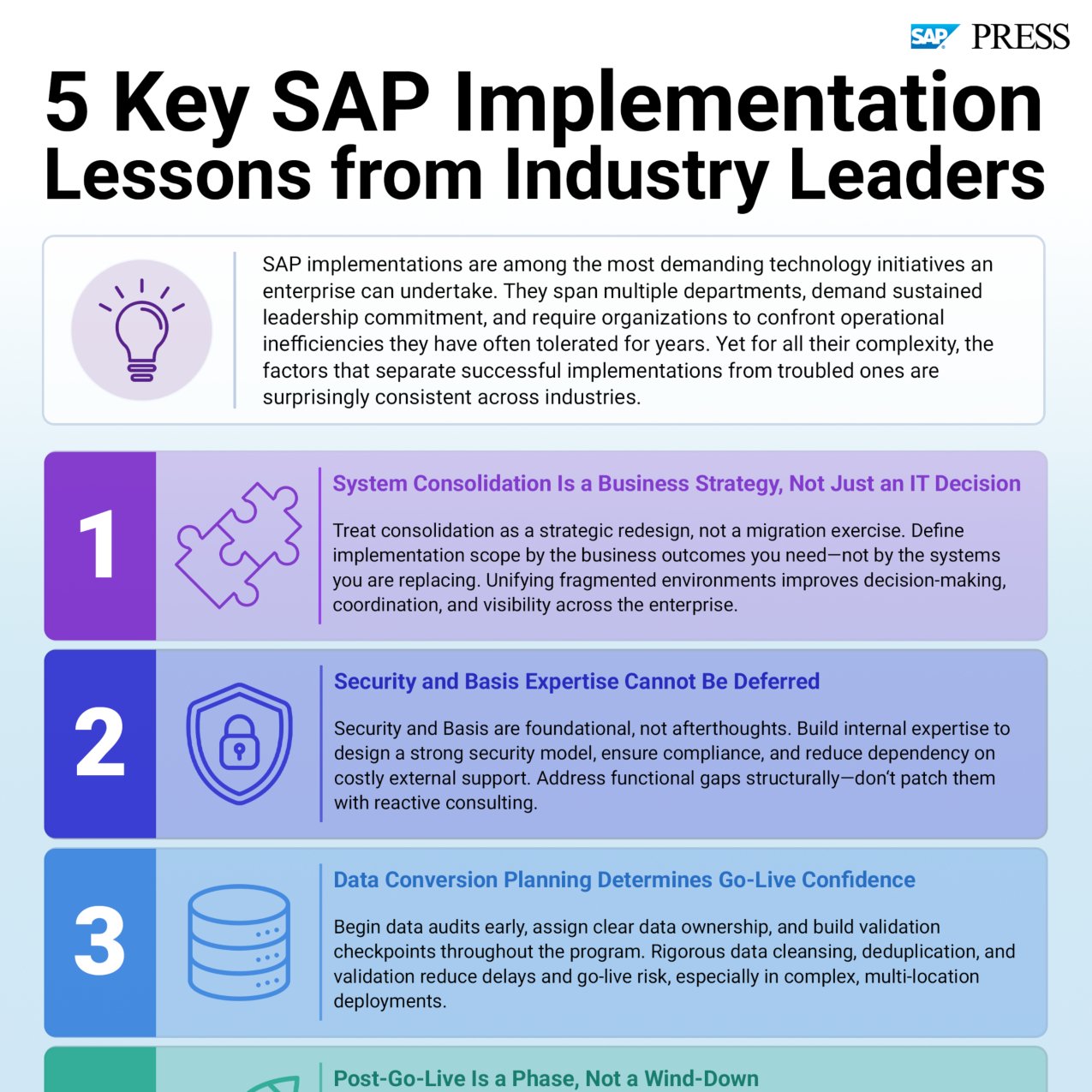 SAP PRESS

5 Key SAP Implementation Lessons from Industry Leaders

SAP implementations are among the most demanding technology initiatives an enterprise can undertake. They span multiple departments, demand sustained leadership commitment, and require organizations to confront operational inefficiencies they have often tolerated for years. Yet for all their complexity, the factors that separate successful implementations from troubled ones are surprisingly consistent across industries.

1

System Consolidation Is a Business Strategy, Not Just an IT Decision

Treat consolidation as a strategic redesign, not a migration exercise. Define implementation scope by the business outcomes you need—not by the systems you are replacing. Unifying fragmented environments improves decision-making, coordination, and visibility across the enterprise.

2

Security and Basis Expertise Cannot Be Deferred

Security and Basis are foundational, not afterthoughts. Build internal expertise to design a strong security model, ensure compliance, and reduce dependency on costly external support. Address functional gaps structurally—don't patch them with reactive consulting.

3

Data Conversion Planning Determines Go-Live Confidence

Begin data audits early, assign clear data ownership, and build validation checkpoints throughout the program. Rigorous data cleansing, deduplication, and validation reduce delays and go-live risk, especially in complex, multi-location deployments.

Post-Go-Live Is a Phase, Not a Wind-Down